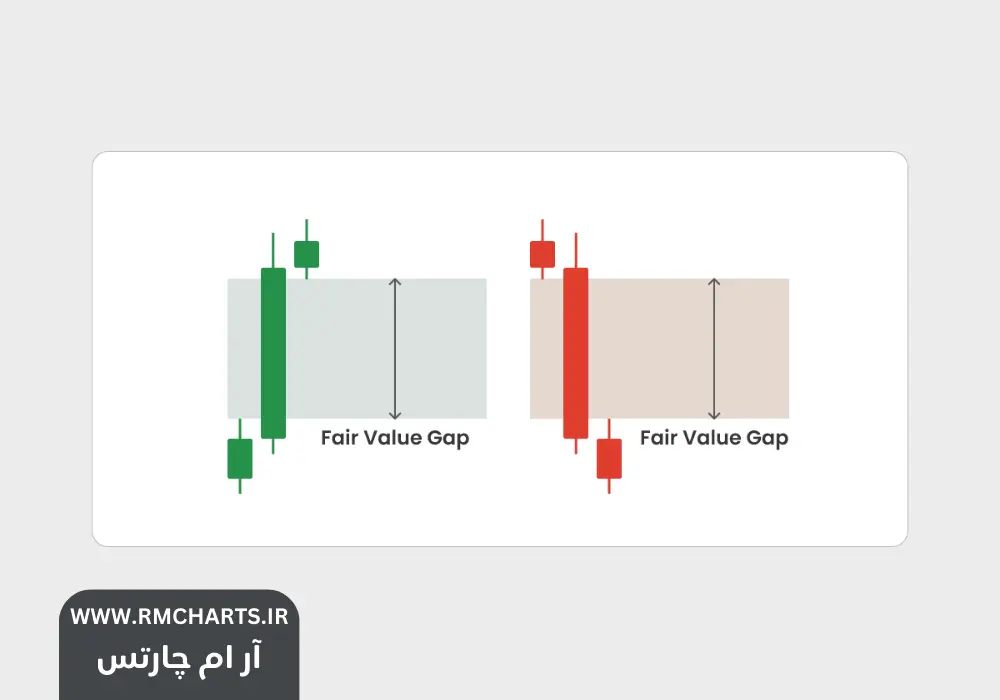 Fair Value Gap

Fair Value Gap

WWW.RMCHARTS.IR
آر ام چارتس